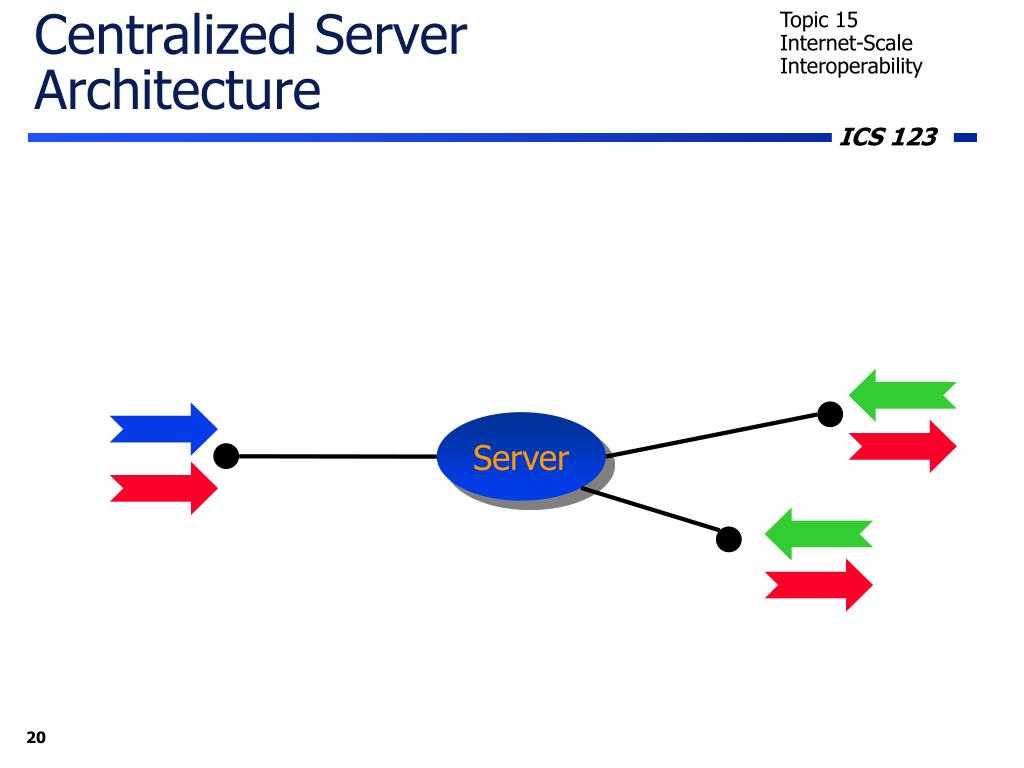 Centralized Server Architecture

Topic 15
Internet-Scale
Interoperability

ICS 123

Server

20